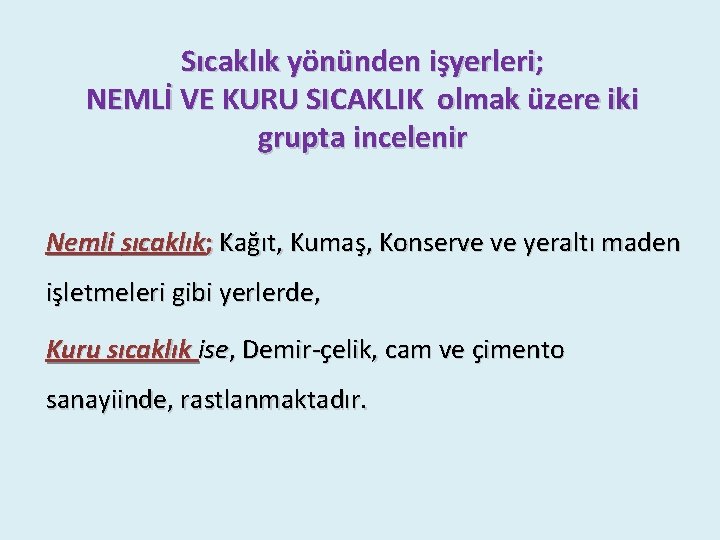 Sıcaklık yönünden işyerleri;
NEMLİ VE KURU SICAKLIK olmak üzere iki grupta incelenir

Nemli sıcaklık; Kağıt, Kumaş, Konserve ve yeraltı maden işletmeleri gibi yerlerde,

Kuru sıcaklık ise, Demir-çelik, cam ve çimento sanayiinde, rastlanmaktadır.